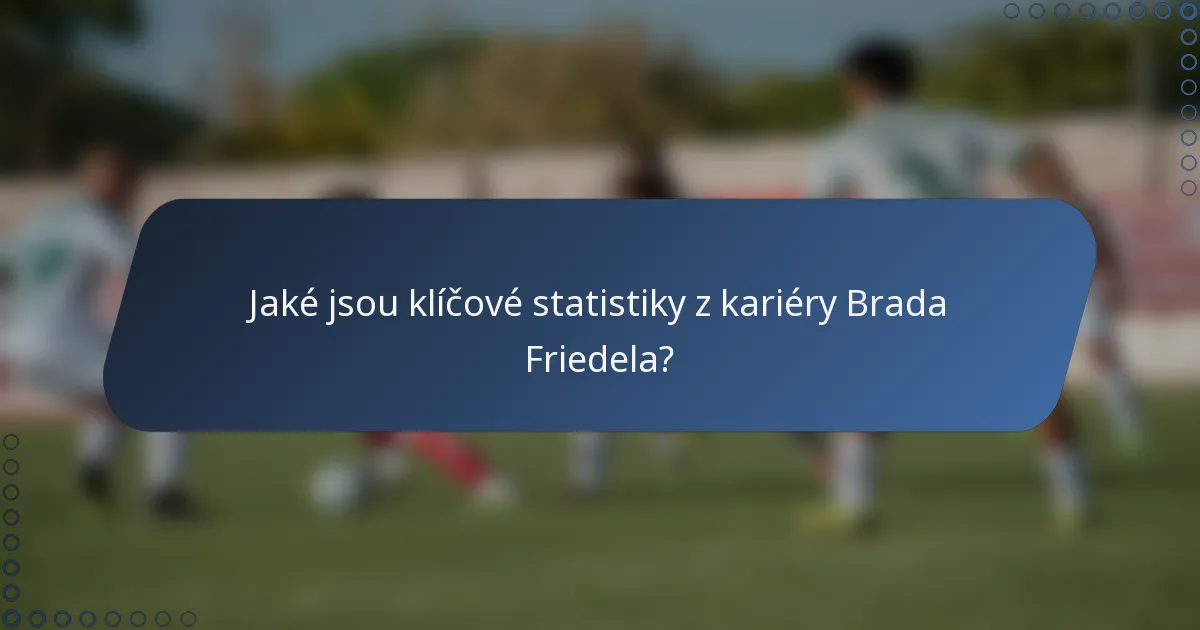 Jaké jsou klíčové statistiky z kariéry Brada Friedela?